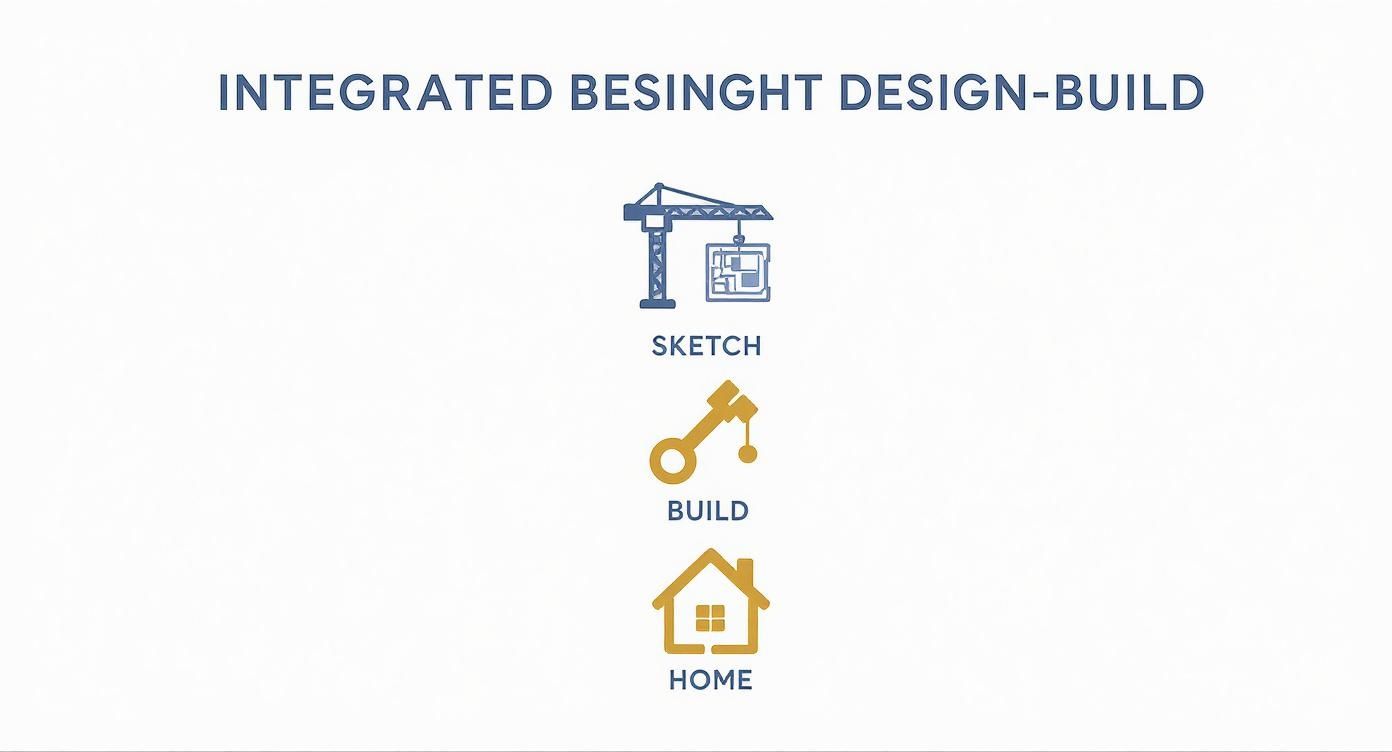 INTEGRATED BESINGHT DESIGN-BUILD

SKETCH

BUILD

HOME